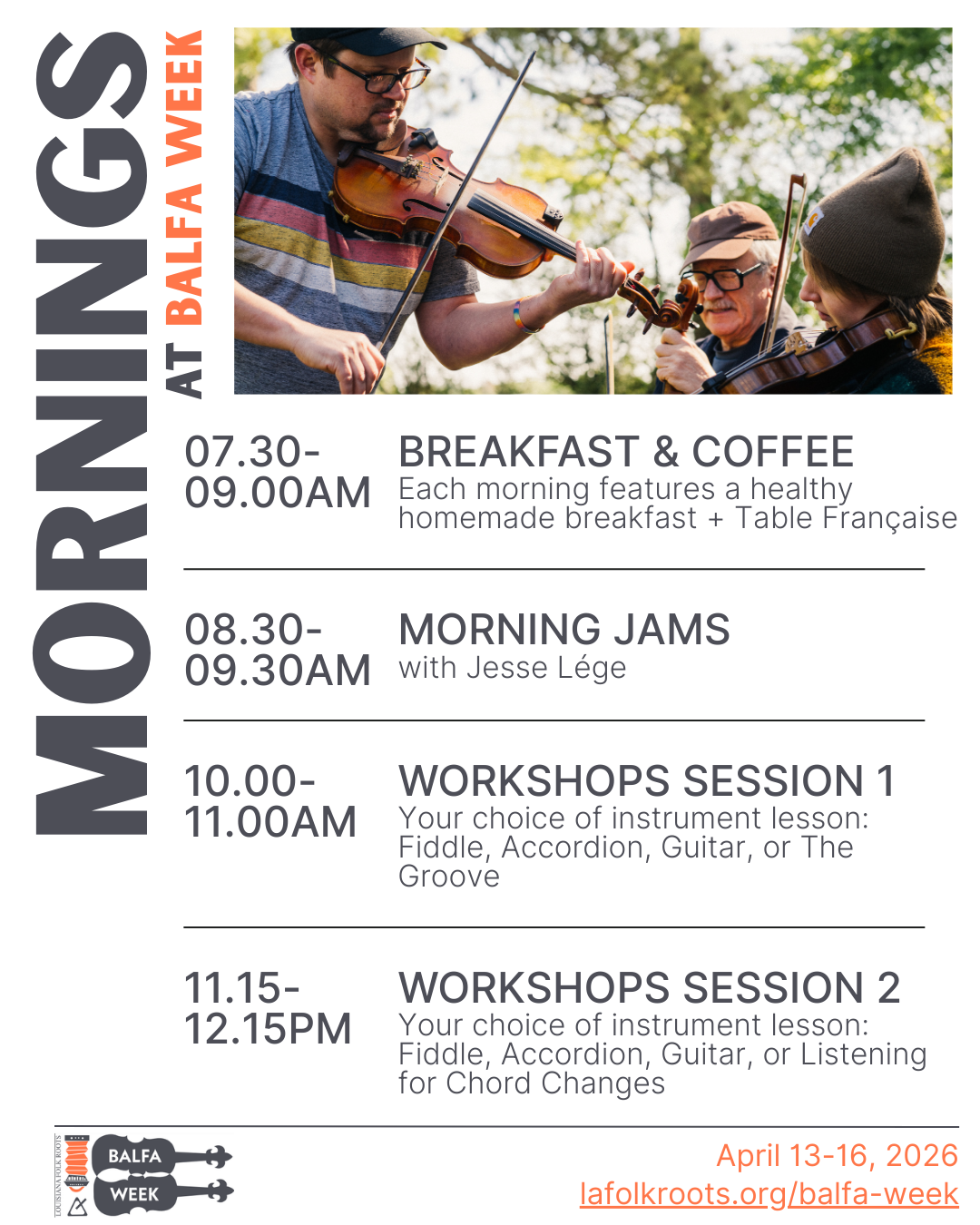 MORNINGS
AT BALFA WEEK

07.30-09.00AM
BREAKFAST & COFFEE
Each morning features a healthy homemade breakfast + Table Française

08.30-09.30AM
MORNING JAMS
with Jesse Lége

10.00-11.00AM
WORKSHOPS SESSION 1
Your choice of instrument lesson: Fiddle, Accordion, Guitar, or The Groove

11.15-12.15PM
WORKSHOPS SESSION 2
Your choice of instrument lesson: Fiddle, Accordion, Guitar, or Listening for Chord Changes

LOUISIANA FOLK ROOTS
BALFA
WEEK

April 13-16, 2026
lafolkroots.org/balfa-week